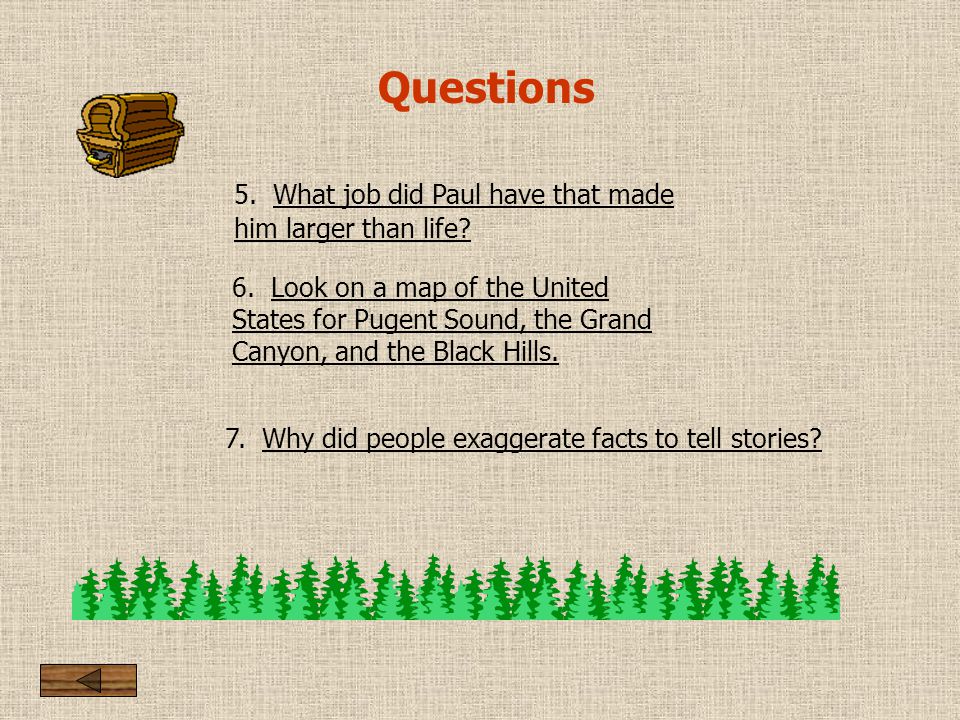 Questions

5. What job did Paul have that made him larger than life?

6. Look on a map of the United States for Pugent Sound, the Grand Canyon, and the Black Hills.

7. Why did people exaggerate facts to tell stories?